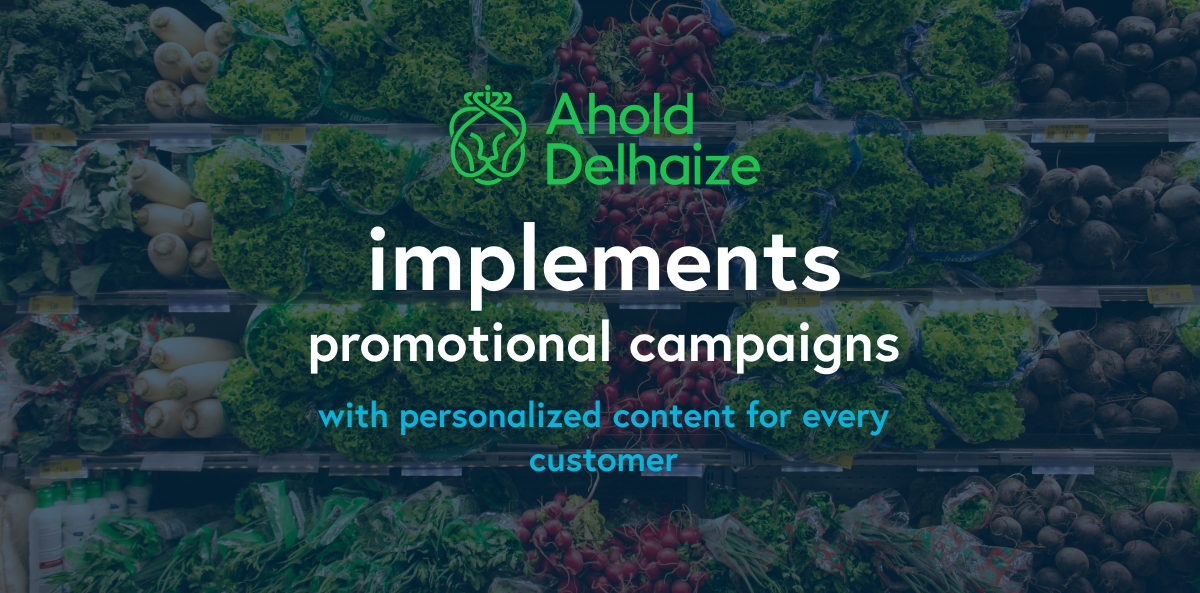 Ahold Delhaize

implements

promotional campaigns

with personalized content for every customer